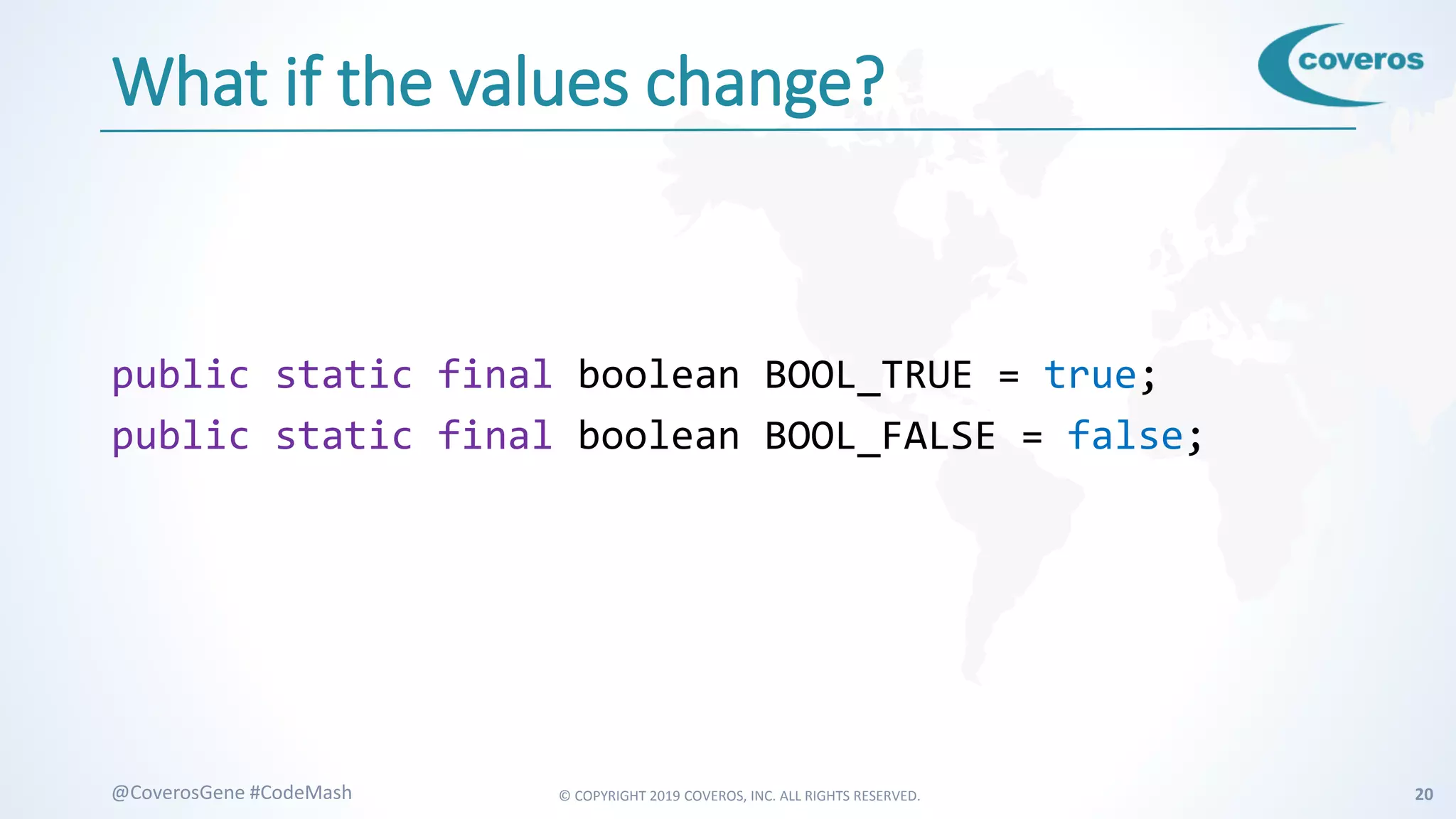 What if the values change?

coveros

public static final boolean BOOL_TRUE = true;
public static final boolean BOOL_FALSE = false;

@CoverosGene #CodeMash

© COPYRIGHT 2019 COVEROS, INC. ALL RIGHTS RESERVED.

20